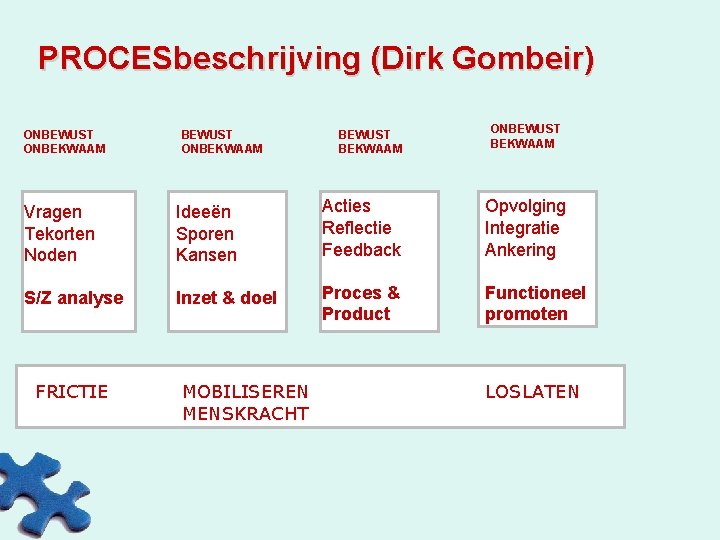 PROCESbeschrijving (Dirk Gombeir)

ONBEWUST ONBEKWAAM

BEWUST ONBEKWAAM

BEWUST BEKWAAM

ONBEWUST BEKWAAM

Vragen
Tekorten
Noden

S/Z analyse

Ideeën
Sporen
Kansen

Inzet & doel

Acties
Reflectie
Feedback

Proces & Product

Opvolging
Integratie
Ankering

Functioneel promoten

FRICTIE

MOBILISEREN MENSKRACHT

LOSLATEN